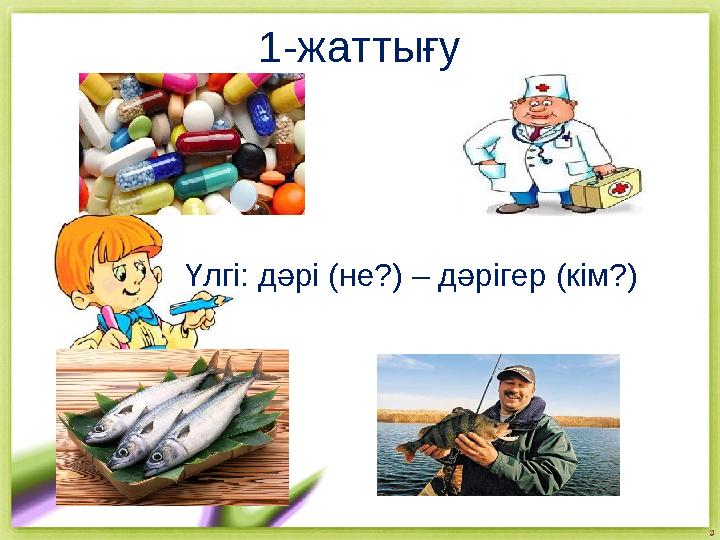 1-жаттығу

Үлгі: дәрі (не?) – дәрігер (кім?)